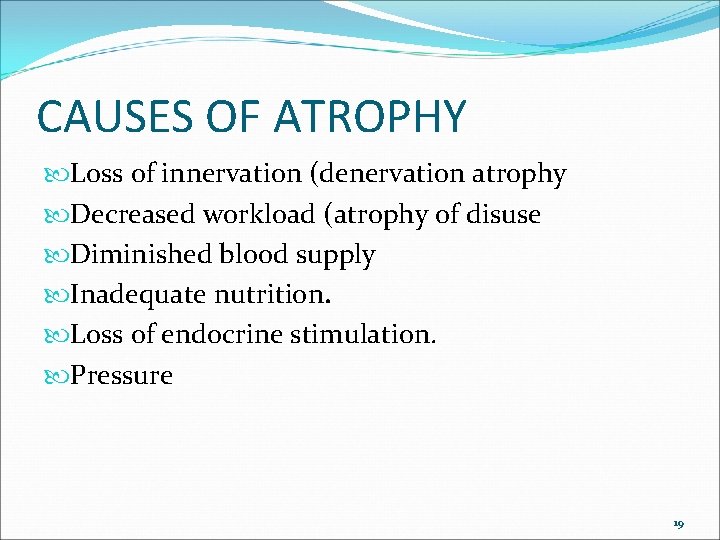 CAUSES OF ATROPHY

Loss of innervation (denervation atrophy

Decreased workload (atrophy of disuse

Diminished blood supply

Inadequate nutrition.

Loss of endocrine stimulation.

Pressure

19